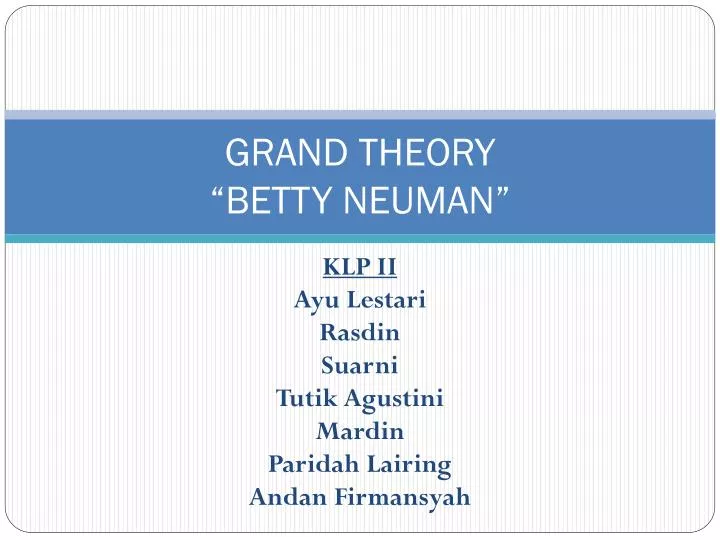 GRAND THEORY
“BETTY NEUMAN”

KLP II
Ayu Lestari
Rasdin
Suarni
Tutik Agustini
Mardin
Paridah Lairing
Andan Firmansyah